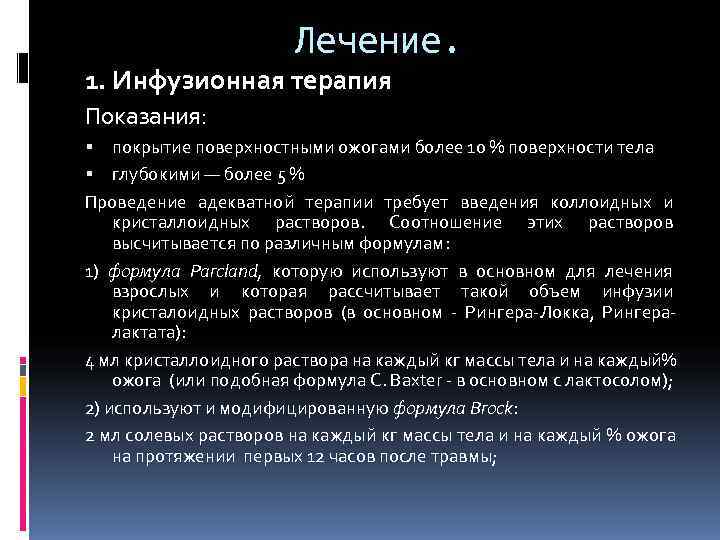 Лечение.

1. Инфузионная терапия

Показания:

▪ покрытие поверхностными ожогами более 10 % поверхности тела

▪ глубокими — более 5 %

Проведение адекватной терапии требует введения коллоидных и кристаллоидных растворов. Соотношение этих растворов высчитывается по различным формулам:

1) формула Parcland, которую используют в основном для лечения взрослых и которая рассчитывает такой объем инфузии кристалоидных растворов (в основном - Рингера-Локка, Рингера-лактата):

4 мл кристаллоидного раствора на каждый кг массы тела и на каждый% ожога (или подобная формула C. Baxter - в основном с лактосолом);

2) используют и модифицированную формула Brock:

2 мл солевых растворов на каждый кг массы тела и на каждый % ожога на протяжении первых 12 часов после травмы;